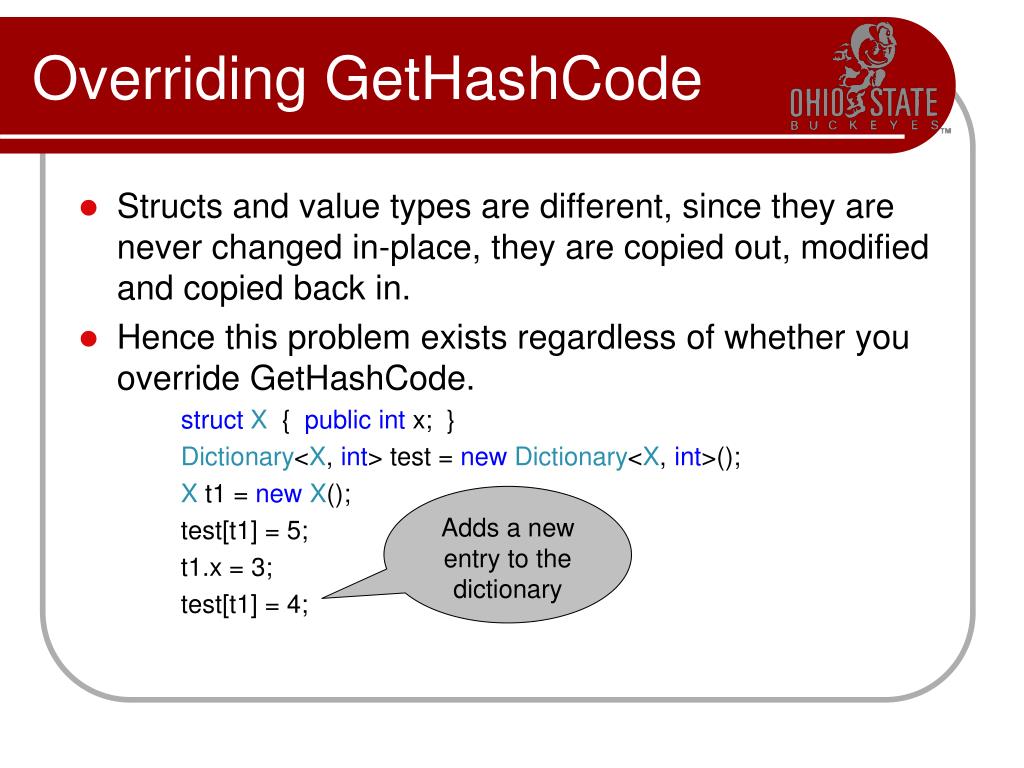 Overriding GetHashCode

OHIO STATE
BUCKEYES™

- Structs and value types are different, since they are never changed in-place, they are copied out, modified and copied back in.
- Hence this problem exists regardless of whether you override GetHashCode.

struct X { public int x; }
Dictionary<X, int> test = new Dictionary<X, int>();
X t1 = new X();
test[t1] = 5;
t1.x = 3;
test[t1] = 4;

Adds a new entry to the dictionary